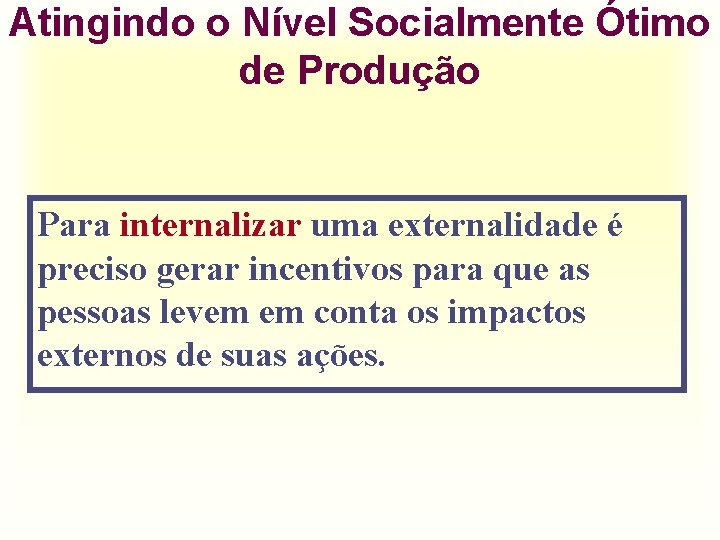 Atingindo o Nível Socialmente Ótimo de Produção

Para internalizar uma externalidade é preciso gerar incentivos para que as pessoas levem em conta os impactos externos de suas ações.